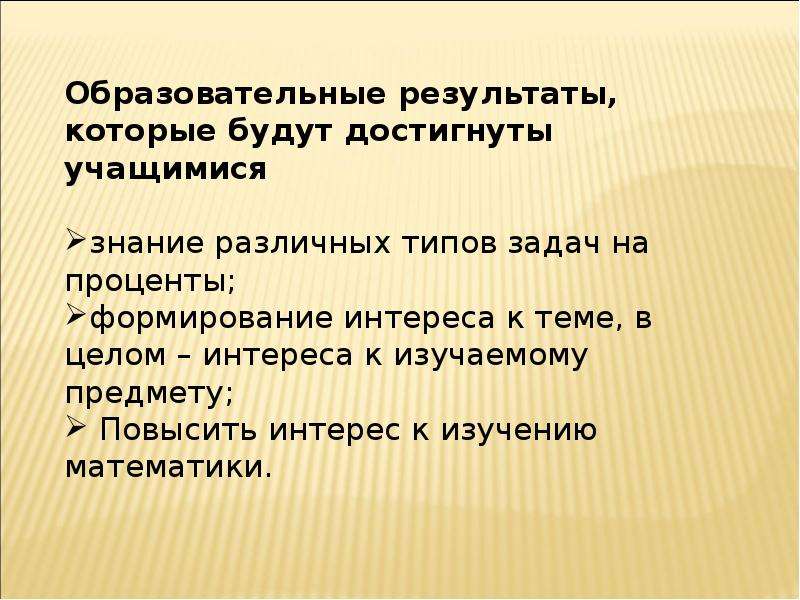 Образовательные результаты, которые будут достигнуты учащимися

➢знание различных типов задач на проценты;
➢формирование интереса к теме, в целом – интереса к изучаемому предмету;
➢ Повысить интерес к изучению математики.